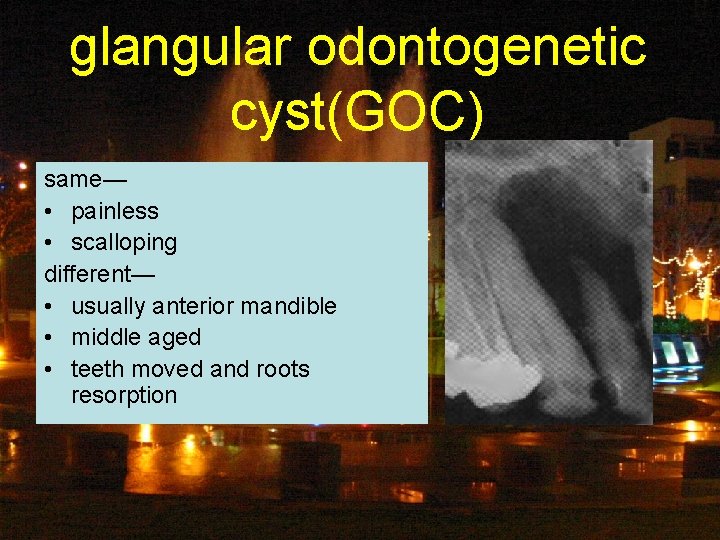 glangular odontogenetic cyst(GOC)

same—
• painless
• scalloping
different—
• usually anterior mandible
• middle aged
• teeth moved and roots resorption